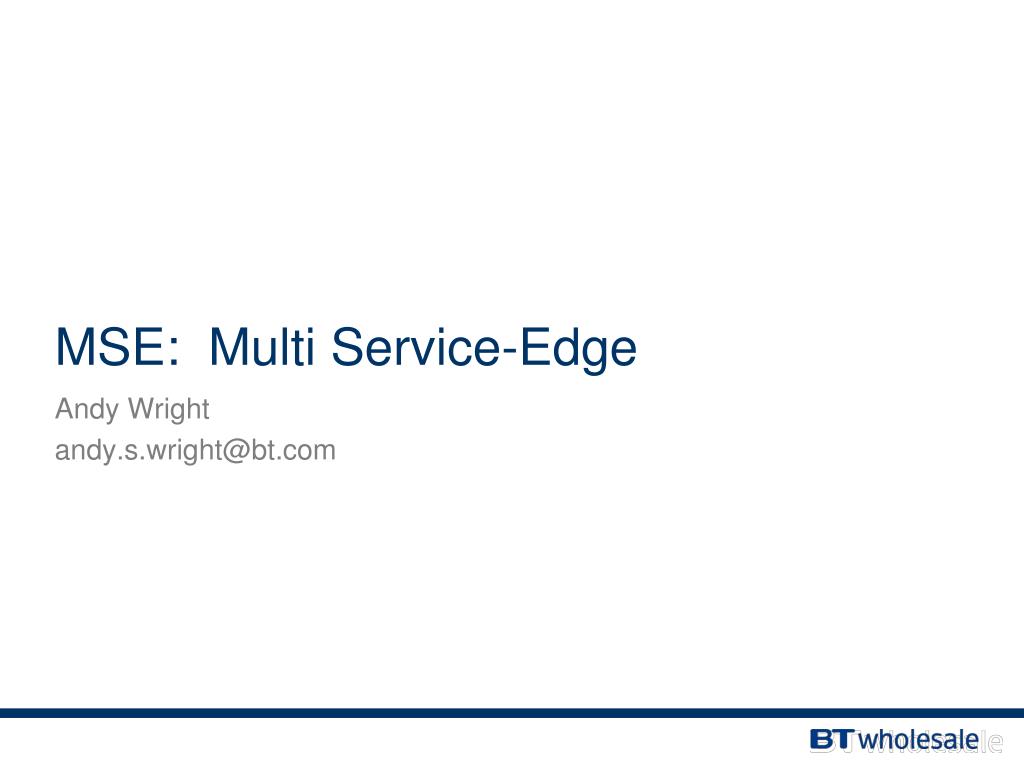 MSE: Multi Service-Edge

Andy Wright
andy.s.wright@bt.com

BT wholesale